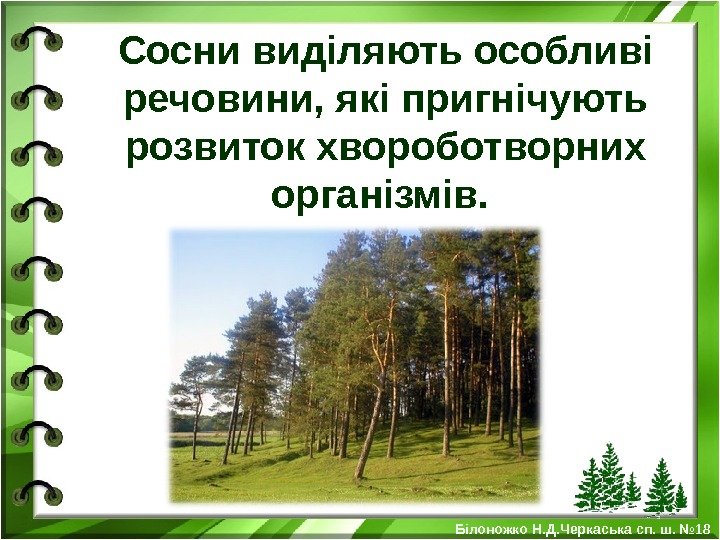 Сосни виділяють особливі речовини, які пригнічують розвиток хвороботворних організмів.

Білоножко Н.Д.Черкаська сп. ш. №18